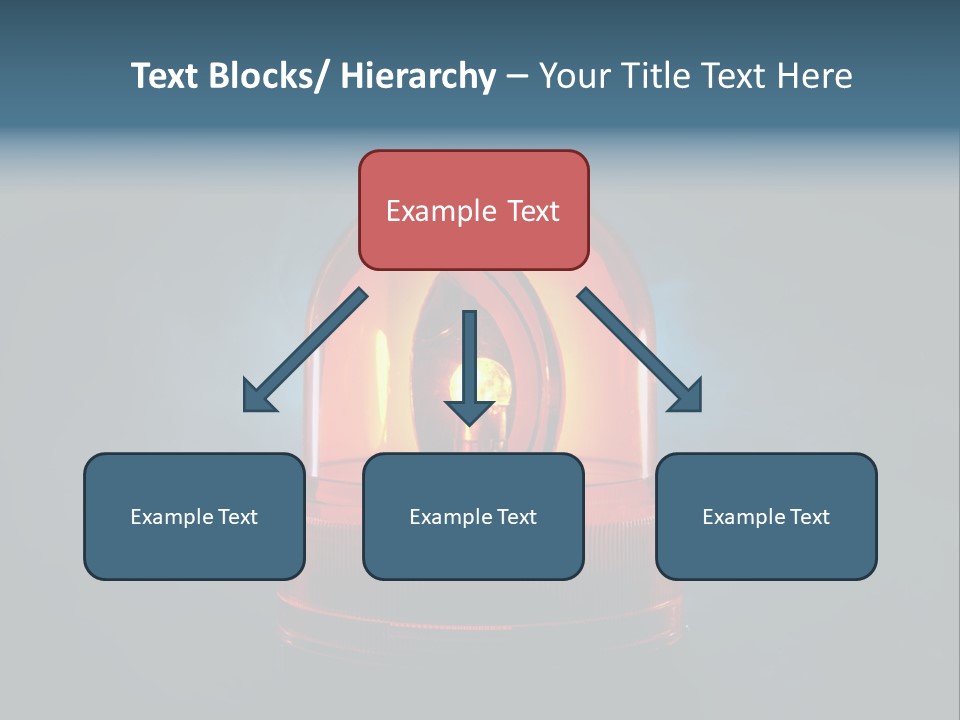 Text Blocks/ Hierarchy – Your Title Text Here

Example Text

Example Text

Example Text

Example Text